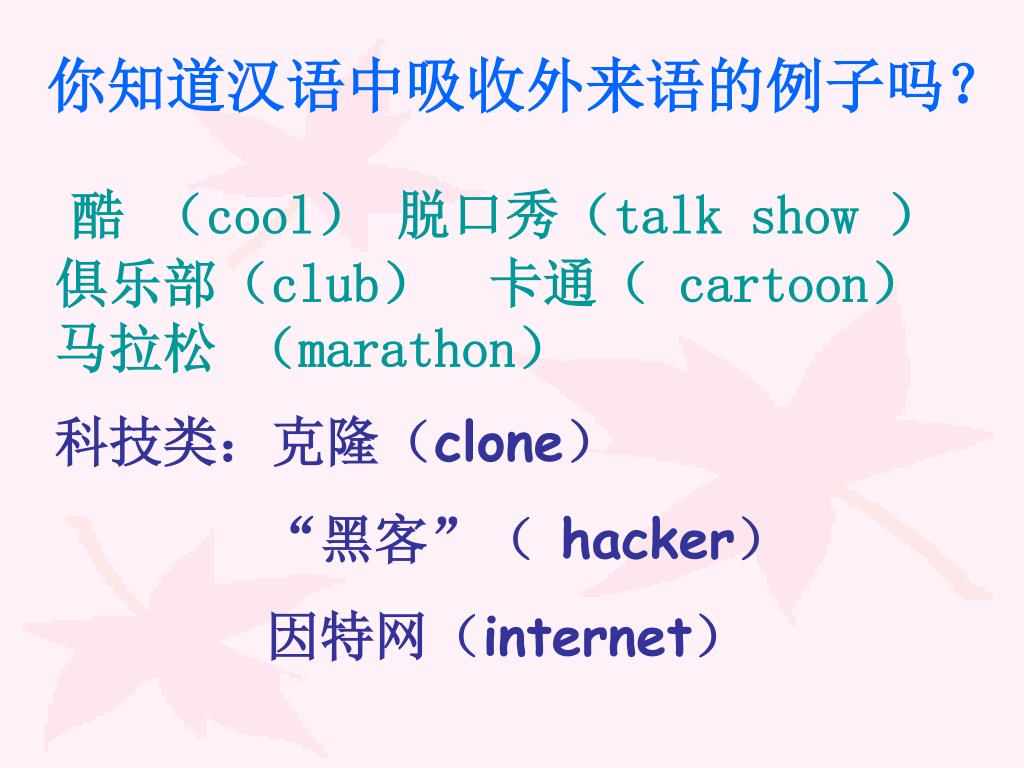 你知道汉语中吸收外来语的例子吗？

酷 （cool） 脱口秀（talk show ）
俱乐部（club） 卡通（ cartoon）
马拉松 （marathon）

科技类：克隆（clone）

“黑客”（ hacker）

因特网（internet）